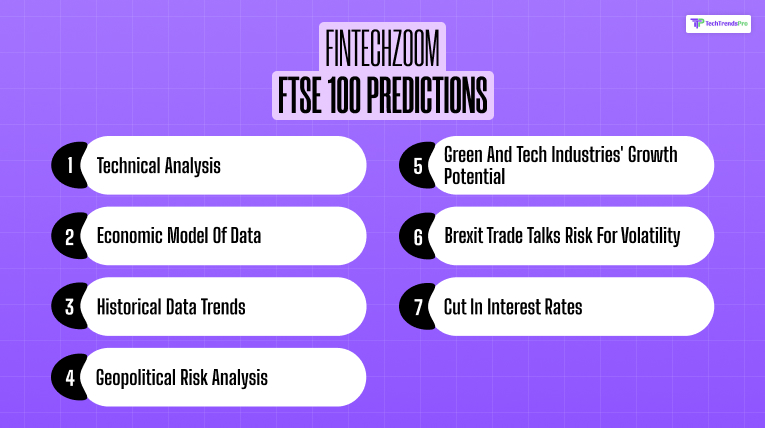 TechTrendsPro

FINTECHZOOM
FTSE 100 PREDICTIONS

1 Technical Analysis

2 Economic Model Of Data

3 Historical Data Trends

4 Geopolitical Risk Analysis

5 Green And Tech Industries' Growth Potential

6 Brexit Trade Talks Risk For Volatility

7 Cut In Interest Rates